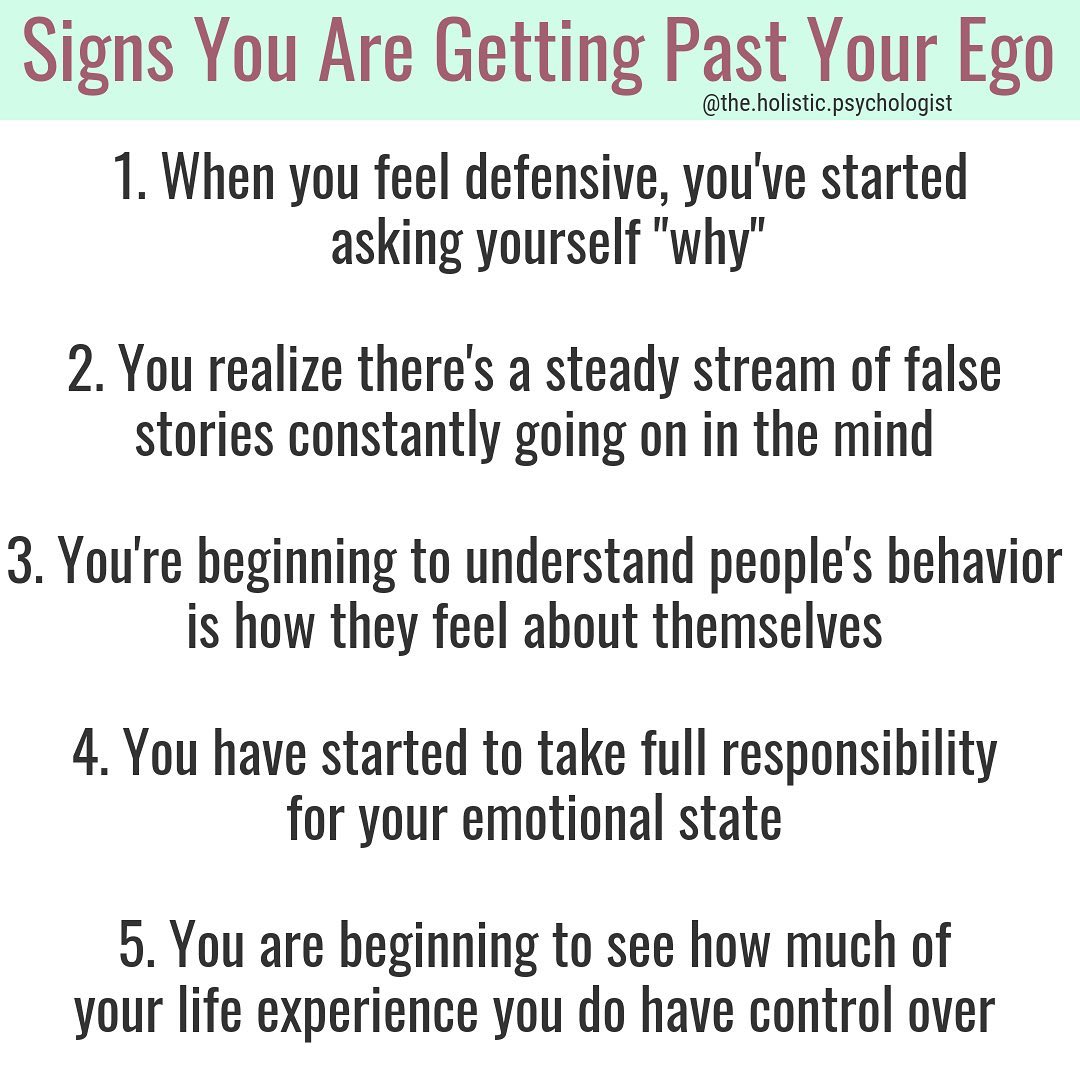 Signs You Are Getting Past Your Ego
@the.holistic.psychologist

1. When you feel defensive, you've started asking yourself "why"

2. You realize there's a steady stream of false stories constantly going on in the mind

3. You're beginning to understand people's behavior is how they feel about themselves

4. You have started to take full responsibility for your emotional state

5. You are beginning to see how much of your life experience you do have control over